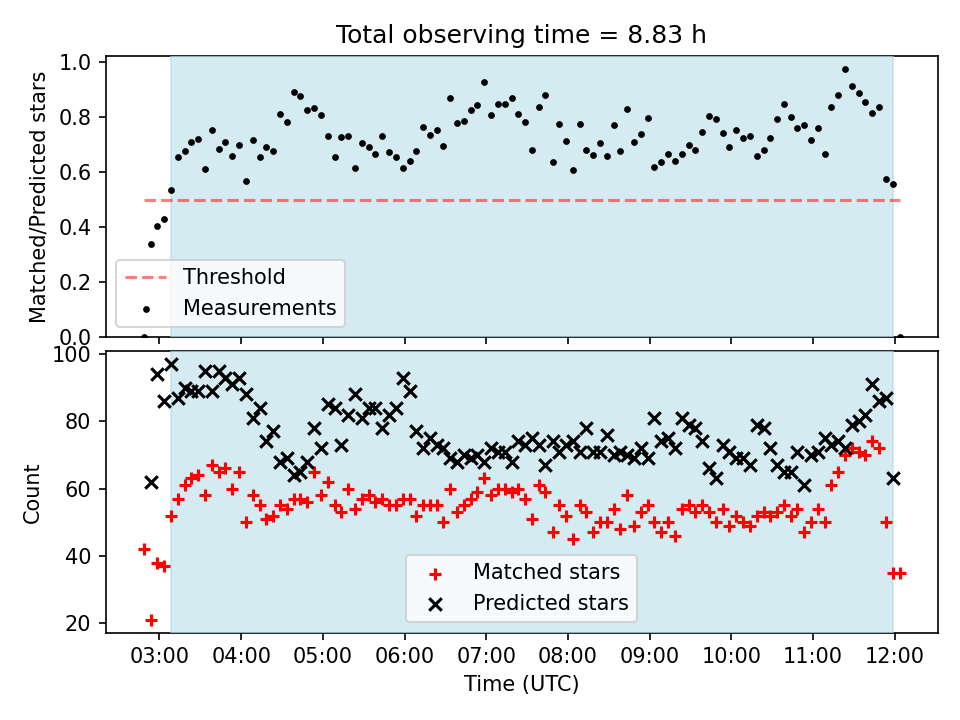 Total observing time = 8.83 h

Matched/Predicted stars

1.0
0.8
0.6
0.4
0.2
0.0

Threshold
Measurements

Count

100
80
60
40
20

Matched stars
Predicted stars

03:00 04:00 05:00 06:00 07:00 08:00 09:00 10:00 11:00 12:00

Time (UTC)